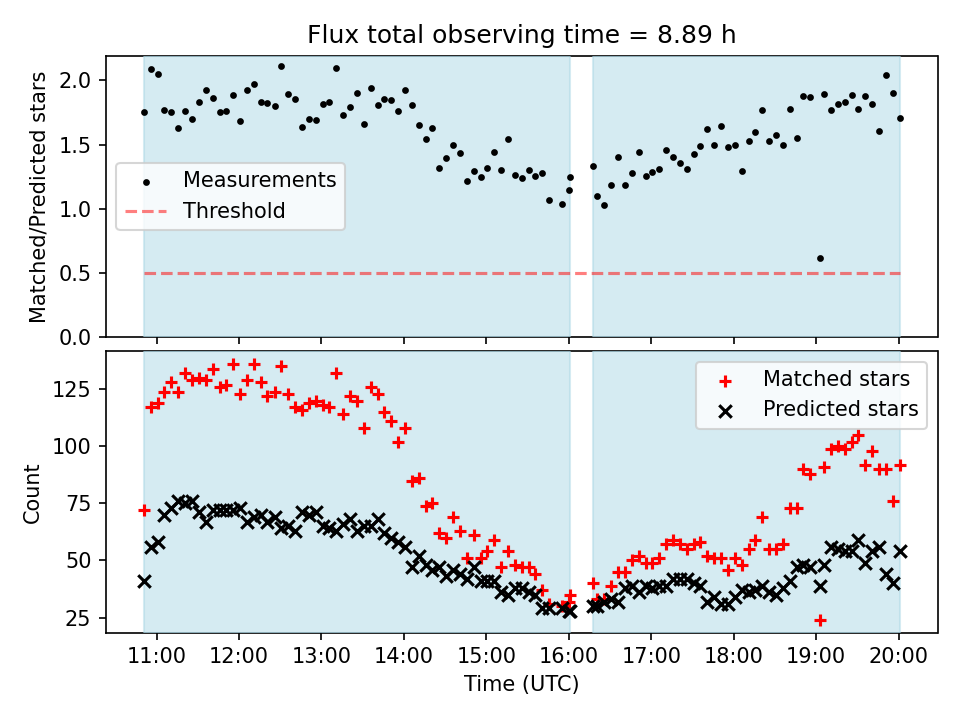 Flux total observing time = 8.89 h

Matched/Predicted stars

2.0
1.5
1.0
0.5
0.0

Measurements
Threshold

Count

125
100
75
50
25

Matched stars
Predicted stars

11:00 12:00 13:00 14:00 15:00 16:00 17:00 18:00 19:00 20:00

Time (UTC)